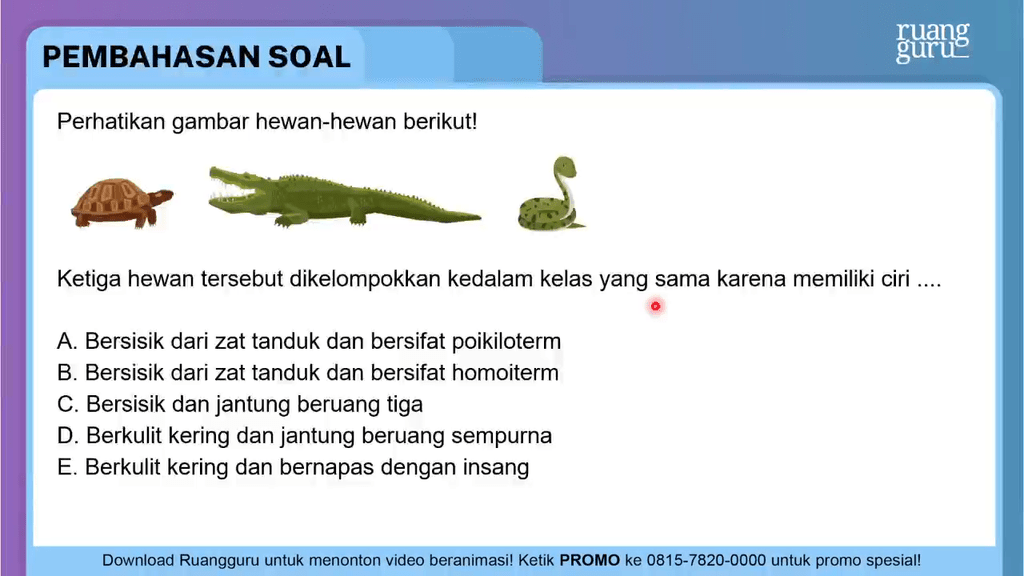 PEMBAHASAN SOAL

ruang guru

Perhatikan gambar hewan-hewan berikut!

Ketiga hewan tersebut dikelompokkan kedalam kelas yang sama karena memiliki ciri ....

A. Bersisik dari zat tanduk dan bersifat poikiloterm
B. Bersisik dari zat tanduk dan bersifat homoiterm
C. Bersisik dan jantung beruang tiga
D. Berkulit kering dan jantung beruang sempurna
E. Berkulit kering dan bernapas dengan insang

Download Ruangguru untuk menonton video beranimasi! Ketik PROMO ke 0815-7820-0000 untuk promo spesial!